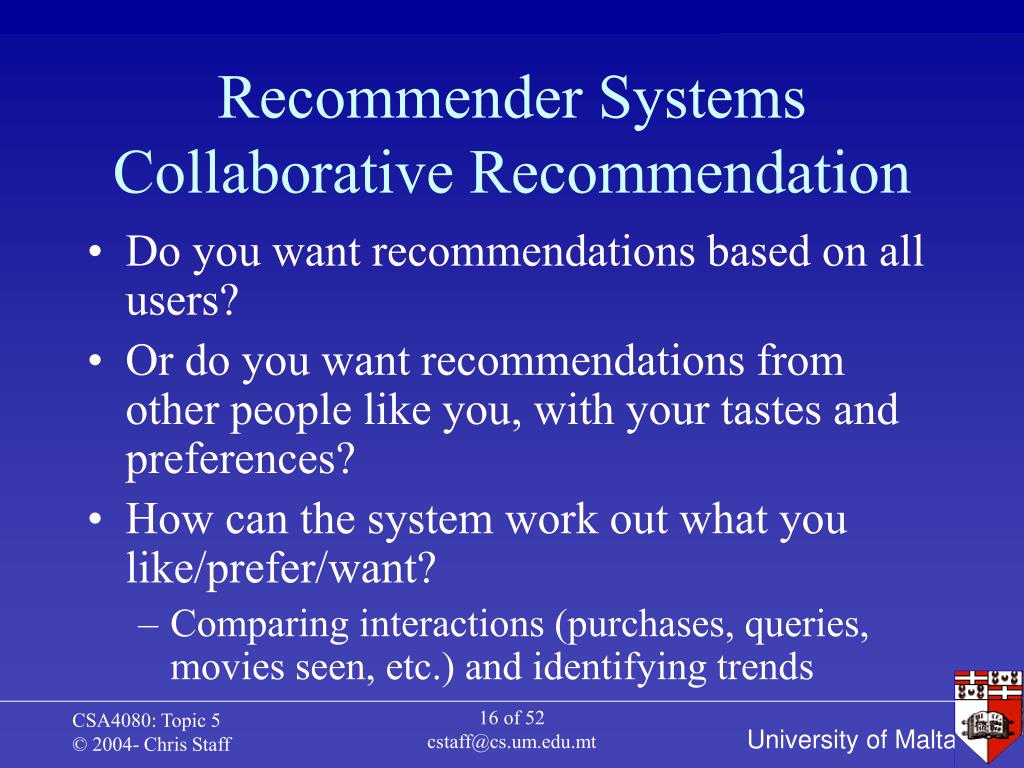 Recommender Systems
Collaborative Recommendation

• Do you want recommendations based on all users?
• Or do you want recommendations from other people like you, with your tastes and preferences?
• How can the system work out what you like/prefer/want?
– Comparing interactions (purchases, queries, movies seen, etc.) and identifying trends

CSA4080: Topic 5
© 2004- Chris Staff

16 of 52
cstaff@cs.um.edu.mt

University of Malta